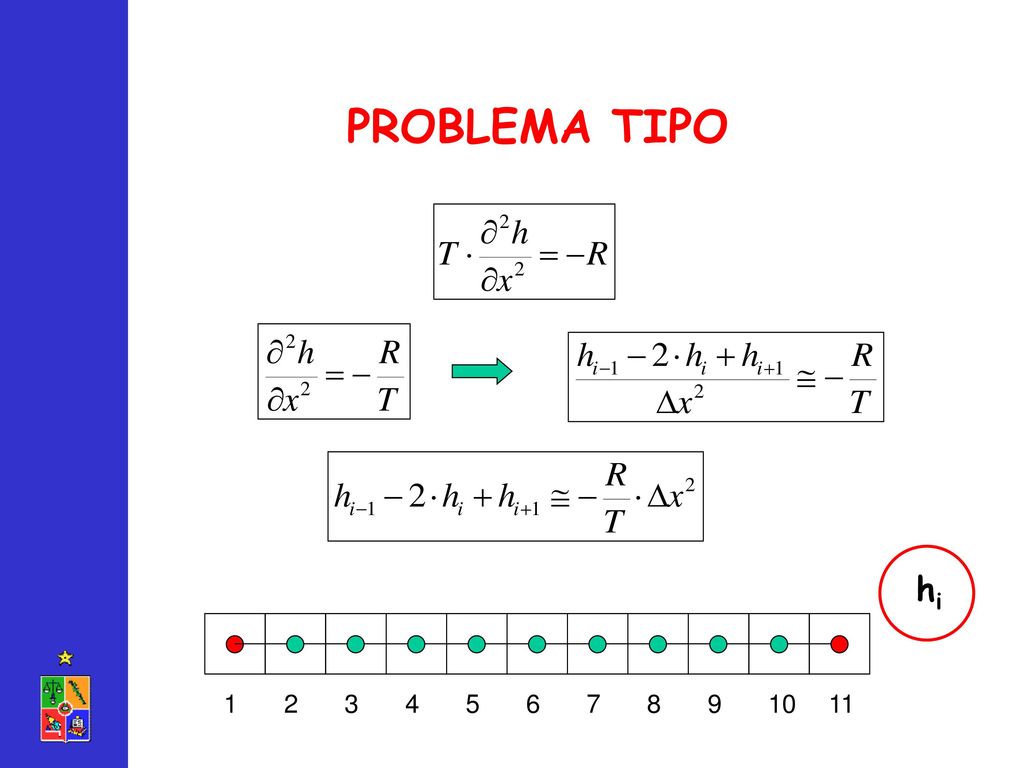 PROBLEMA TIPO

$T \cdot \frac{\partial^2 h}{\partial x^2} = -R$

$\frac{\partial^2 h}{\partial x^2} = -\frac{R}{T}$

$\frac{h_{i-1} - 2 \cdot h_i + h_{i+1}}{\Delta x^2} \cong -\frac{R}{T}$

$h_{i-1} - 2 \cdot h_i + h_{i+1} \cong -\frac{R}{T} \cdot \Delta x^2$

$h_i$

1 2 3 4 5 6 7 8 9 10 11